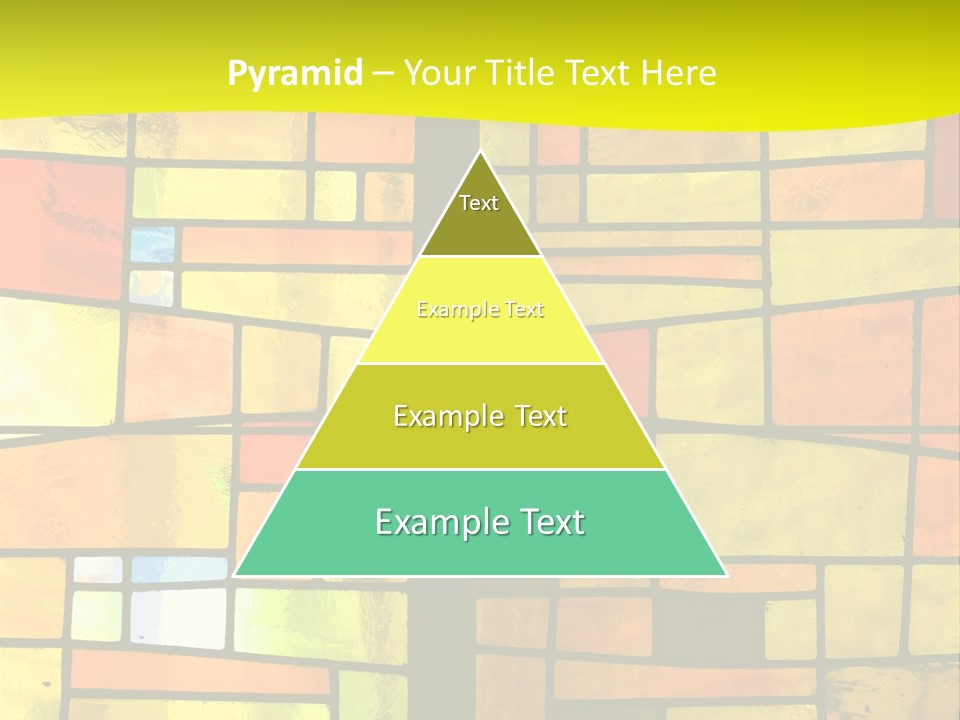 Pyramid – Your Title Text Here

Text

Example Text

Example Text

Example Text